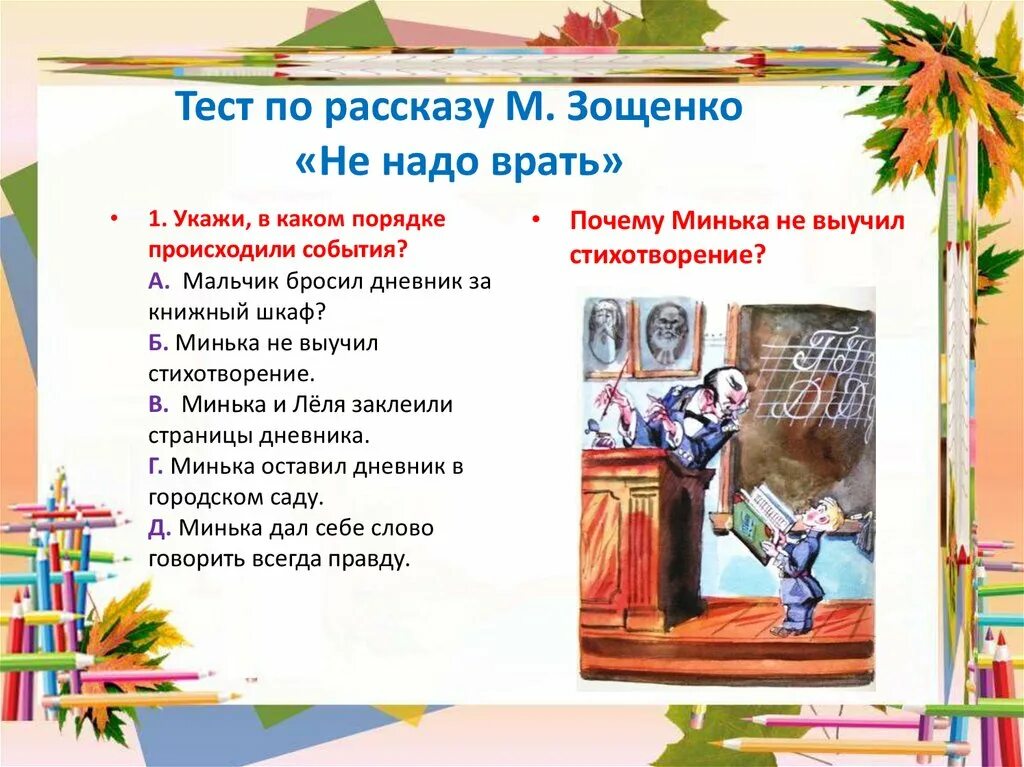 Тест по рассказу М. Зощенко «Не надо врать»

• 1. Укажи, в каком порядке происходили события?
А. Мальчик бросил дневник за книжный шкаф?
Б. Минька не выучил стихотворение.
В. Минька и Лёля заклеили страницы дневника.
Г. Минька оставил дневник в городском саду.
Д. Минька дал себе слово говорить всегда правду.

• Почему Минька не выучил стихотворение?